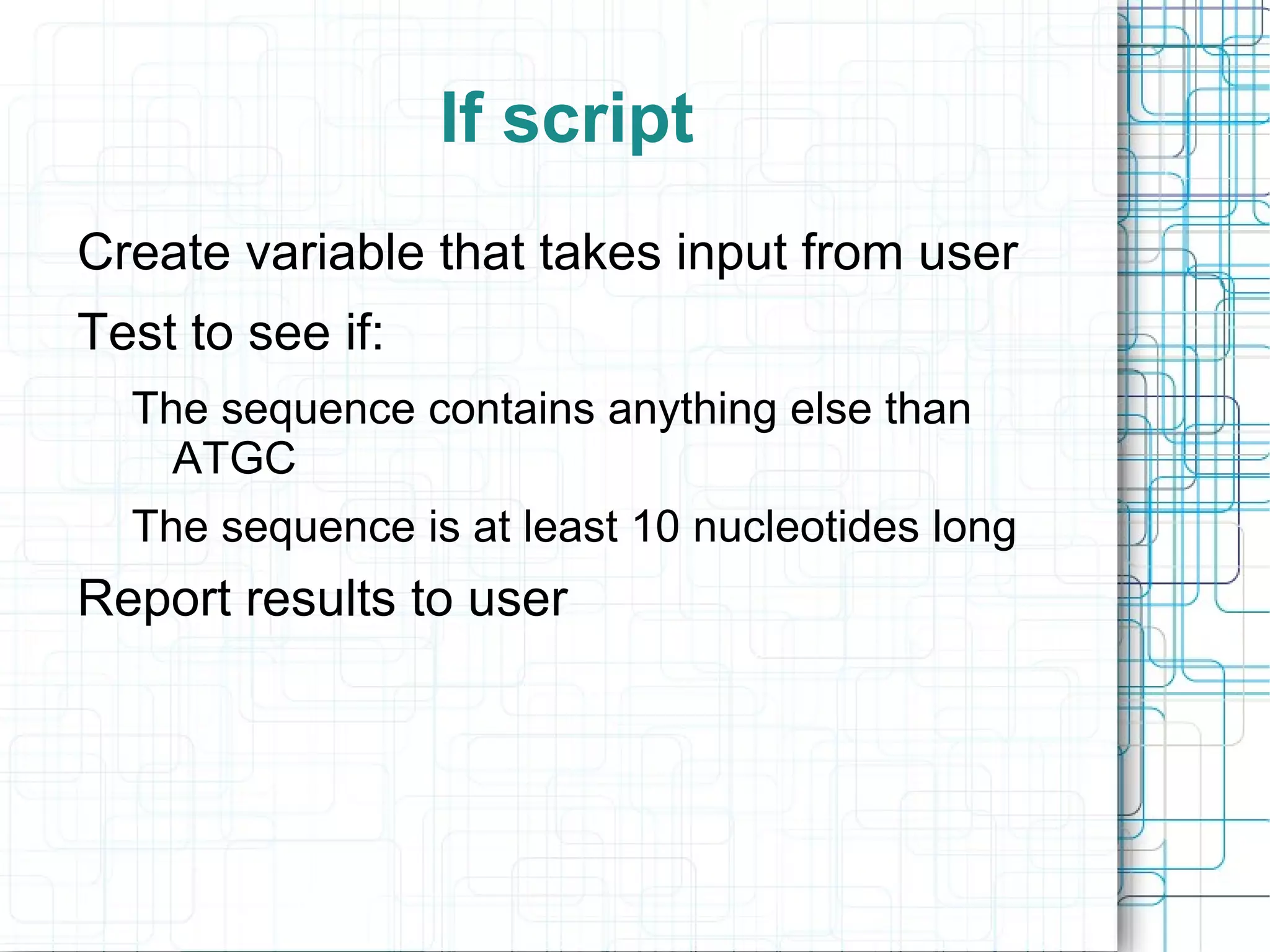 If script

Create variable that takes input from user

Test to see if:

The sequence contains anything else than ATGC

The sequence is at least 10 nucleotides long

Report results to user